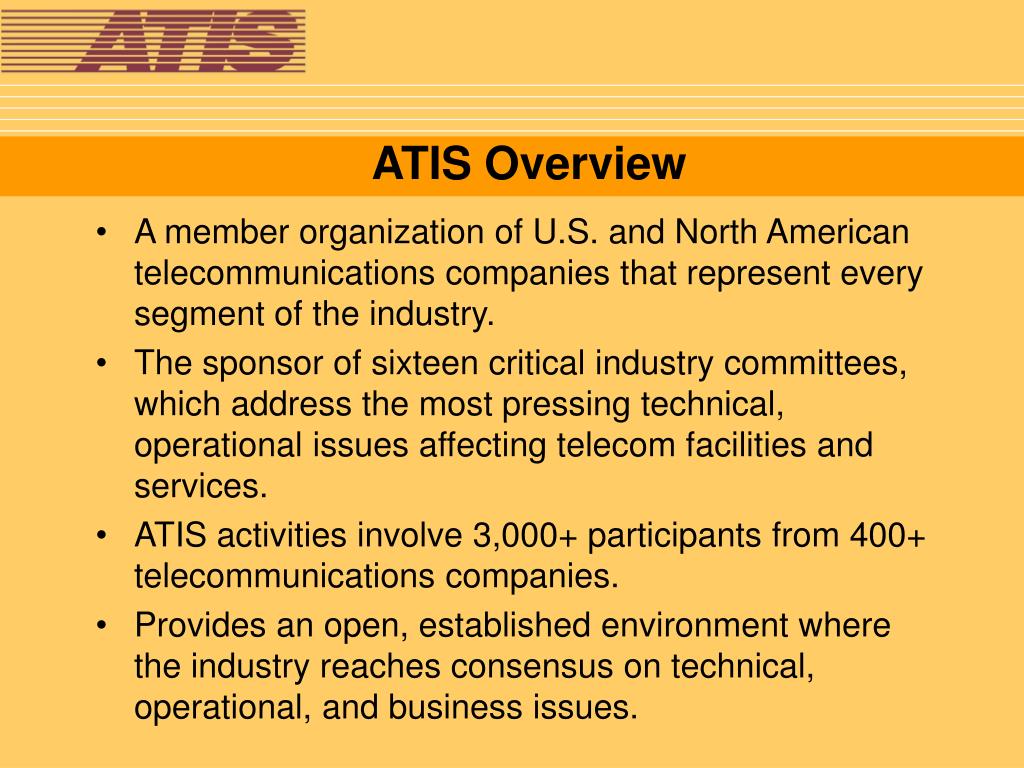 ATIS

ATIS Overview

• A member organization of U.S. and North American telecommunications companies that represent every segment of the industry.
• The sponsor of sixteen critical industry committees, which address the most pressing technical, operational issues affecting telecom facilities and services.
• ATIS activities involve 3,000+ participants from 400+ telecommunications companies.
• Provides an open, established environment where the industry reaches consensus on technical, operational, and business issues.